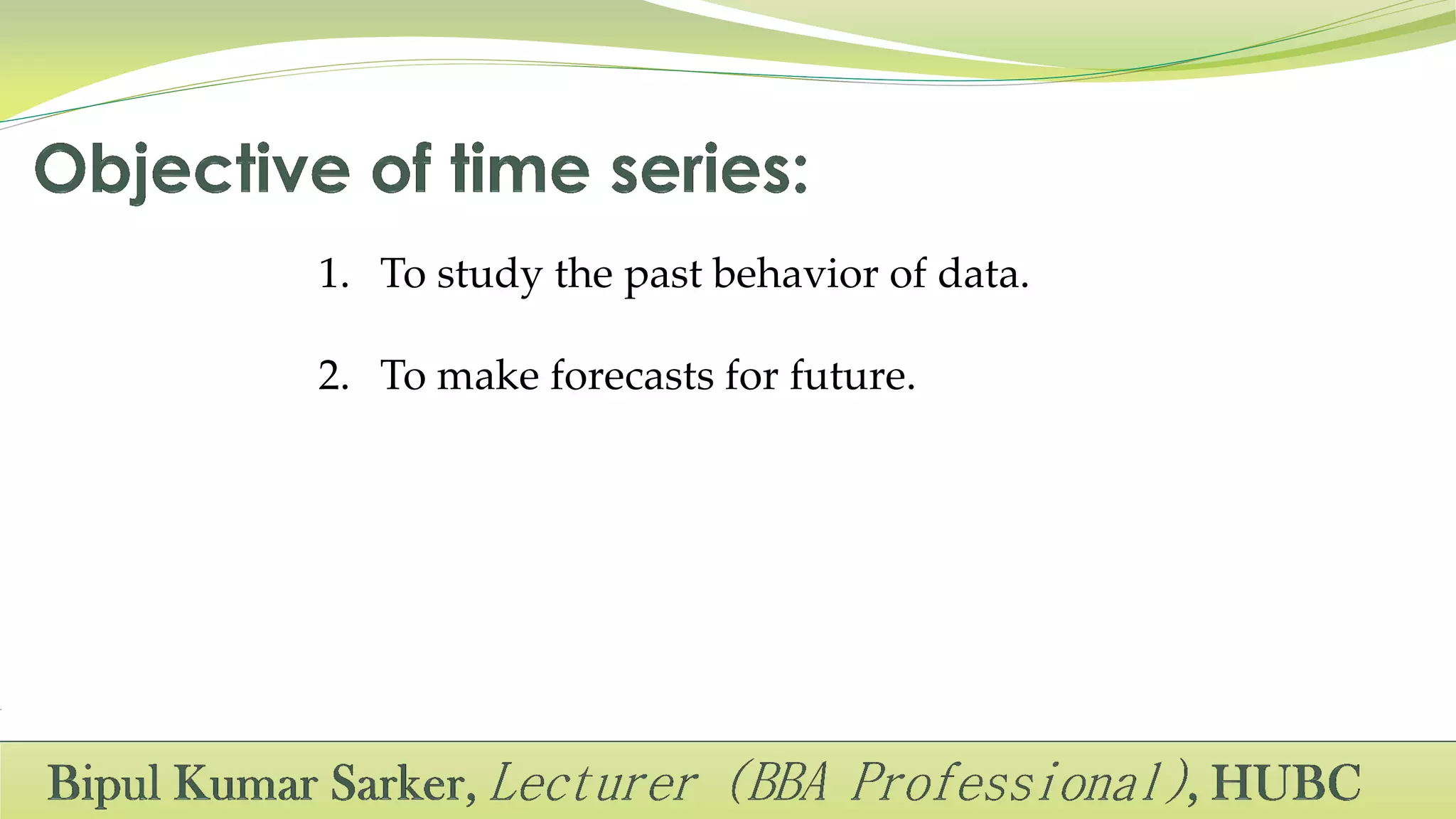 Objective of time series:

1. To study the past behavior of data.

2. To make forecasts for future.

Bipul Kumar Sarker, Lecturer (BBA Professional), HUBC